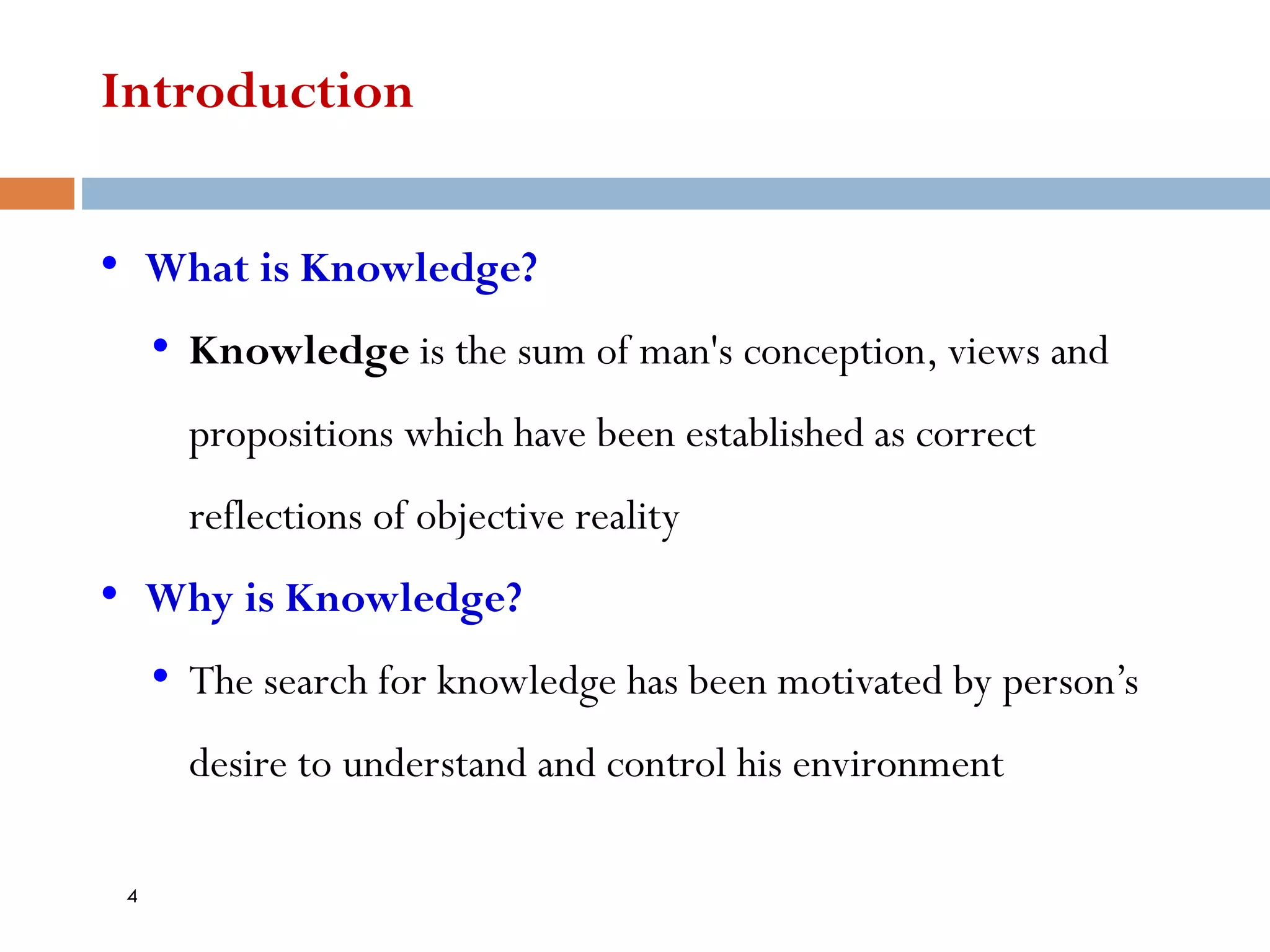 Introduction

• What is Knowledge?

• Knowledge is the sum of man's conception, views and propositions which have been established as correct reflections of objective reality

• Why is Knowledge?

• The search for knowledge has been motivated by person’s desire to understand and control his environment

4